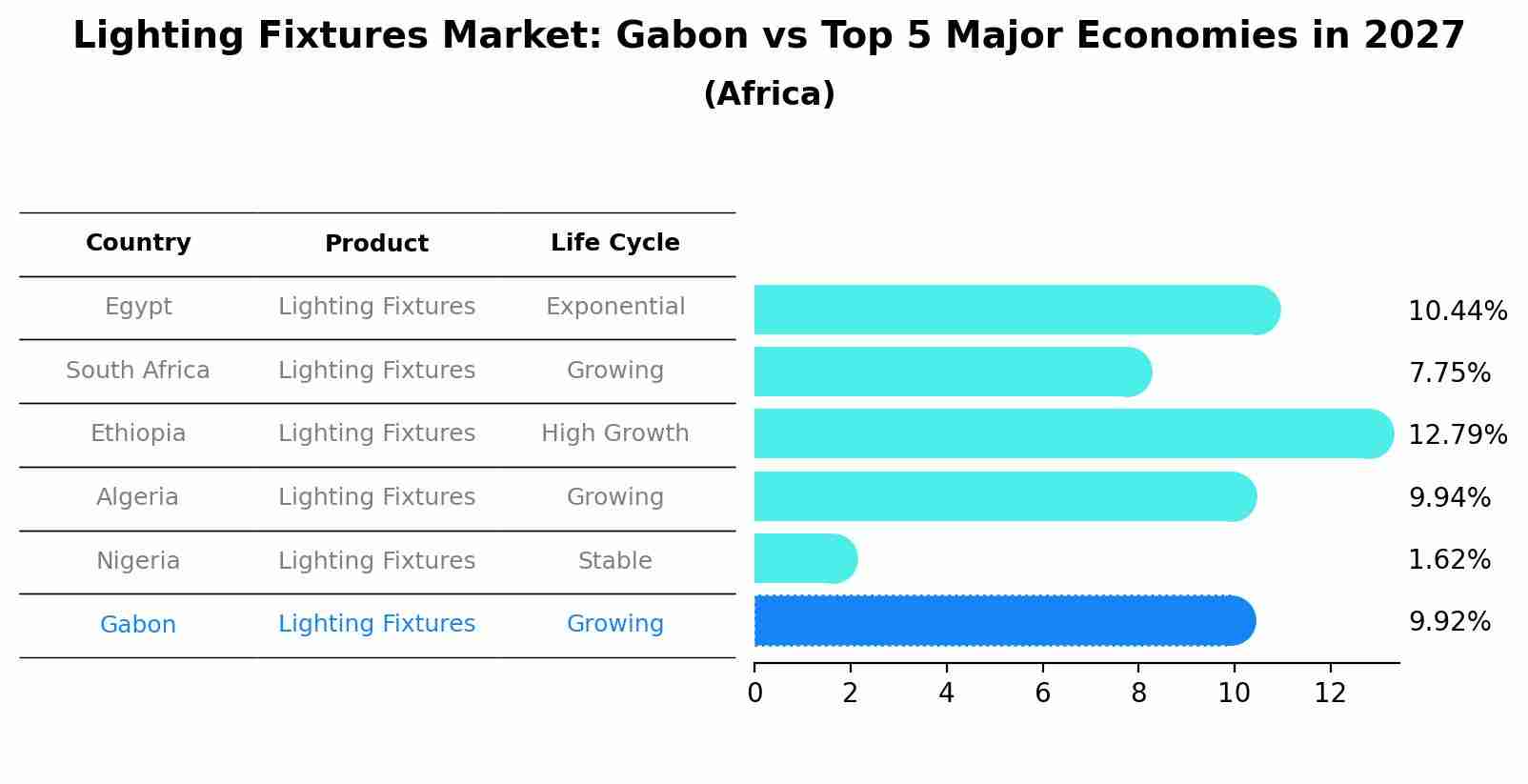 Lighting Fixtures Market: Gabon vs Top 5 Major Economies in 2027
(Africa)

| Country | Product | Life Cycle |
|---|---|---|
| Egypt | Lighting Fixtures | Exponential |
| South Africa | Lighting Fixtures | Growing |
| Ethiopia | Lighting Fixtures | High Growth |
| Algeria | Lighting Fixtures | Growing |
| Nigeria | Lighting Fixtures | Stable |
| Gabon | Lighting Fixtures | Growing |

10.44%
7.75%
12.79%
9.94%
1.62%
9.92%

0 2 4 6 8 10 12